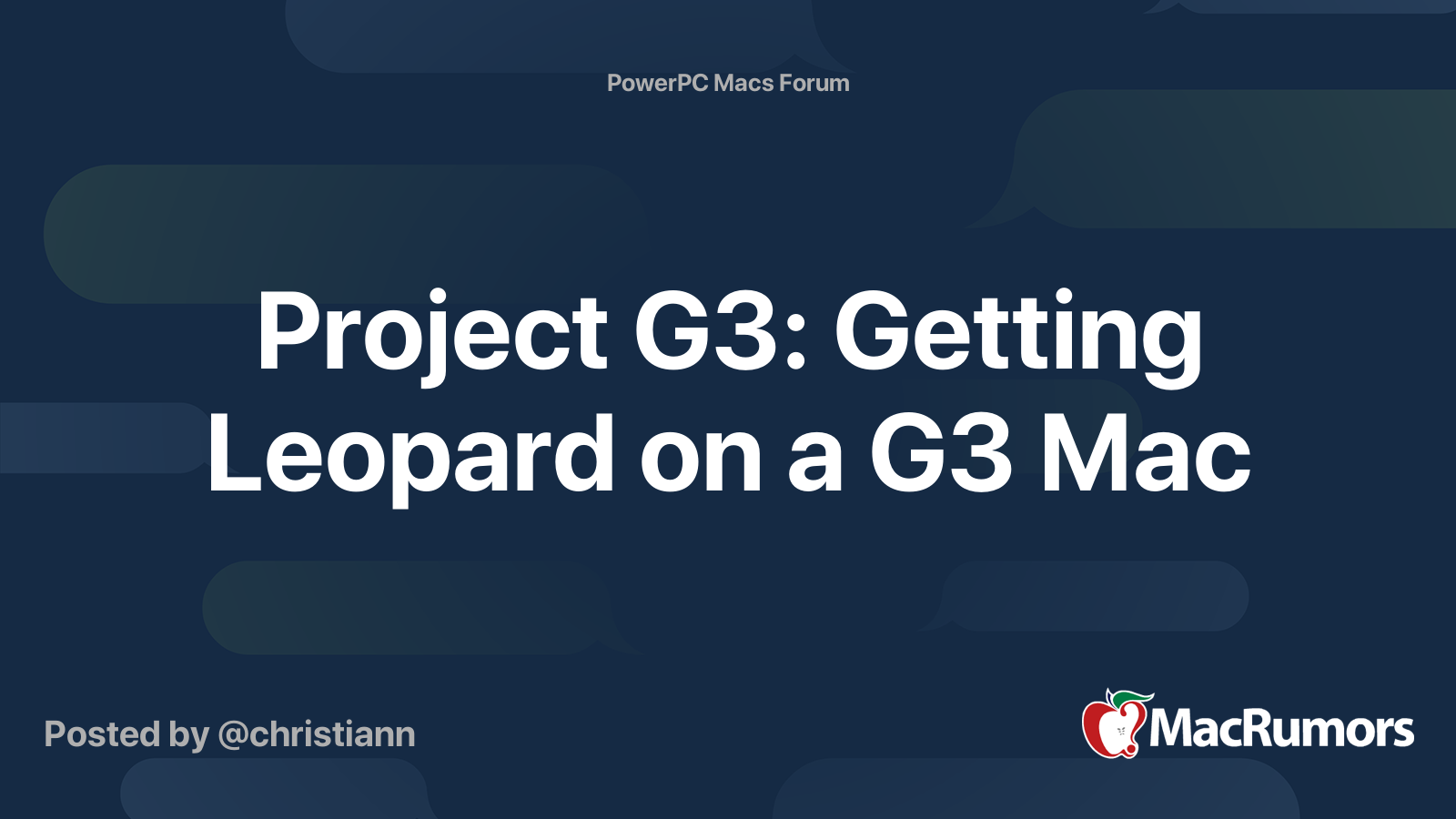 PowerPC Macs Forum

Project G3: Getting Leopard on a G3 Mac

Posted by @christiann

MacRumors